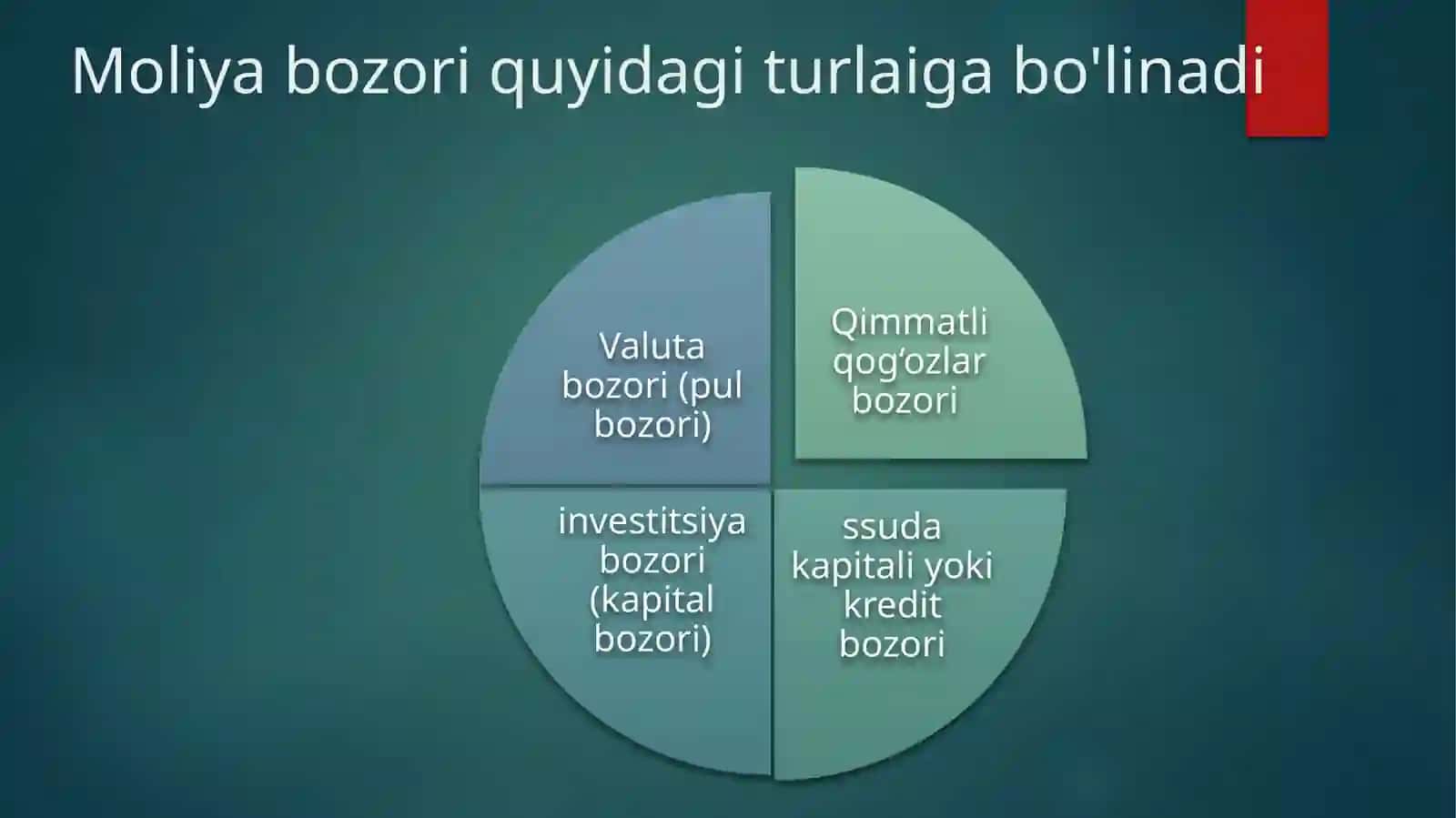 Moliya bozori quyidagi turlaiga bo'linadi

Valuta bozori (pul bozori)

Qimmatli qog‘ozlar bozori

investitsiya bozori (kapital bozori)

ssuda kapitali yoki kredit bozori